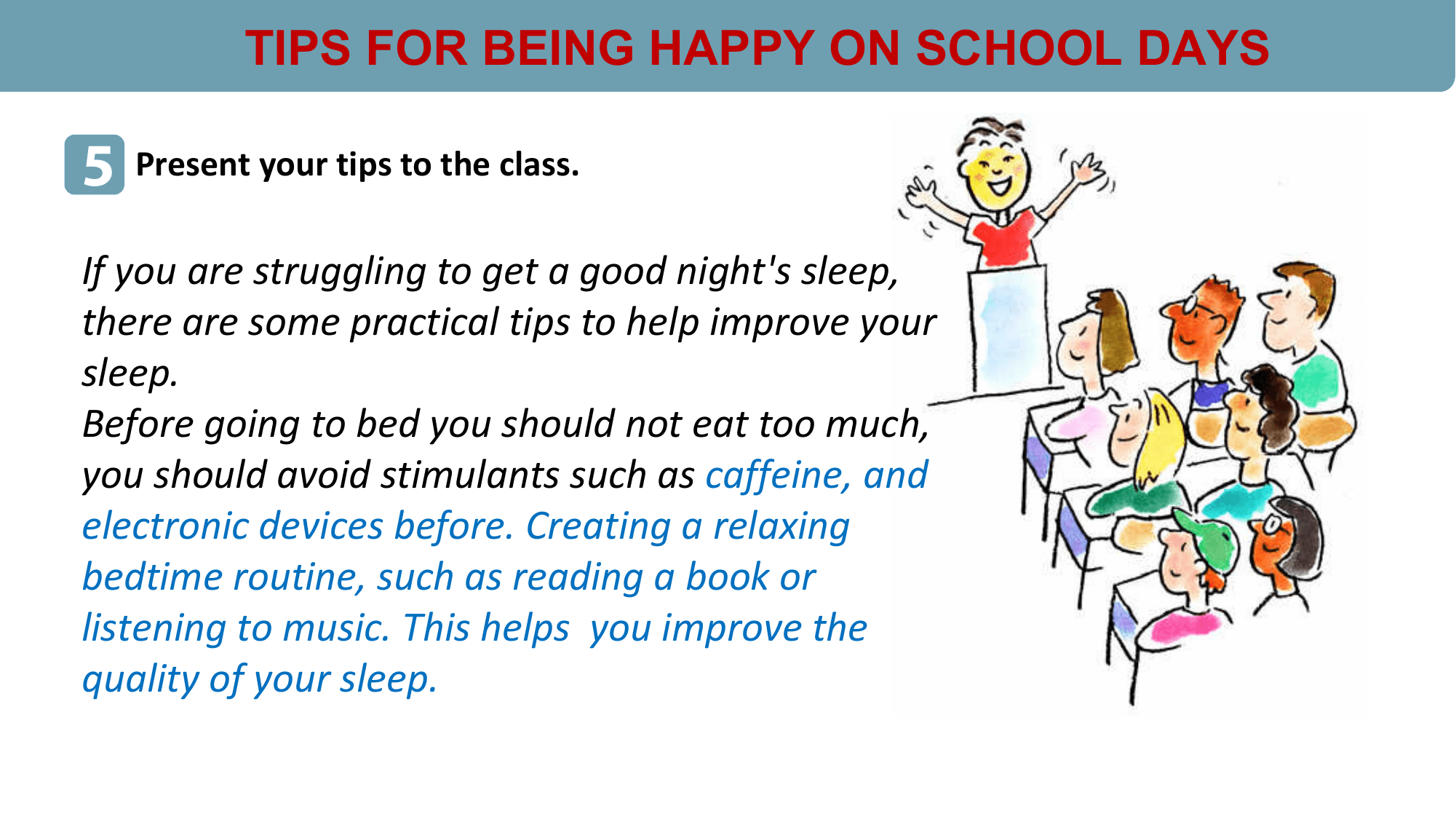 TIPS FOR BEING HAPPY ON SCHOOL DAYS

5 Present your tips to the class.

If you are struggling to get a good night's sleep, there are some practical tips to help improve your sleep.
Before going to bed you should not eat too much, you should avoid stimulants such as caffeine, and electronic devices before. Creating a relaxing bedtime routine, such as reading a book or listening to music. This helps you improve the quality of your sleep.